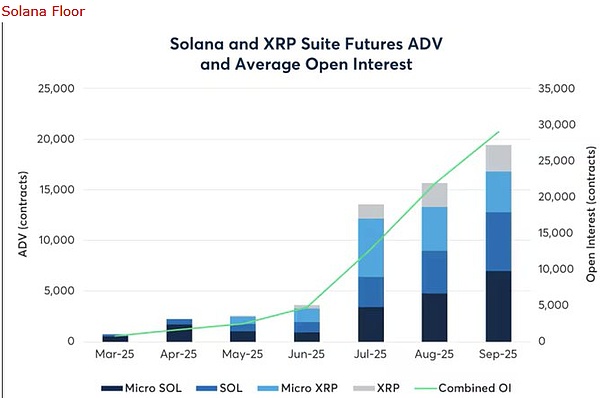 Solana Floor

Solana and XRP Suite Futures ADV and Average Open Interest

ADV (contracts)

25,000
20,000
15,000
10,000
5,000
0

Open Interest (contracts)

35,000
30,000
25,000
20,000
15,000
10,000
5,000
0

Mar-25 Apr-25 May-25 Jun-25 Jul-25 Aug-25 Sep-25

Micro SOL SOL Micro XRP XRP Combined OI